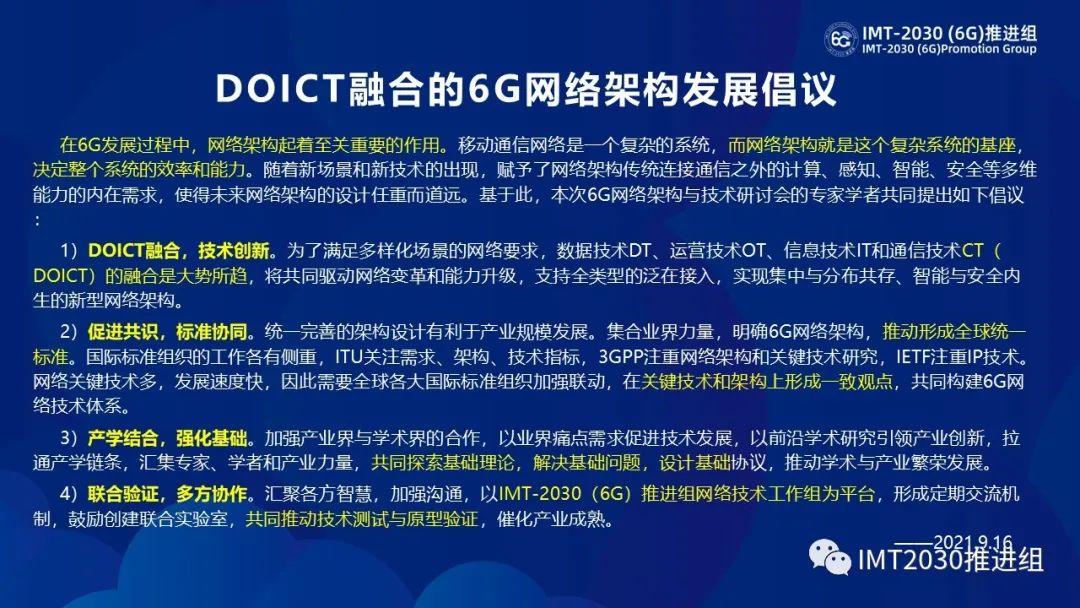 6G IMT-2030 (6G)推进组
IMT-2030 (6G)Promotion Group

DOICT融合的6G网络架构发展倡议

在6G发展过程中，网络架构起着至关重要的作用。移动通信网络是一个复杂的系统，而网络架构就是这个复杂系统的基座，决定整个系统的效率和能力。随着新场景和新技术的出现，赋予了网络架构传统连接通信之外的计算、感知、智能、安全等多维能力的内在需求，使得未来网络架构的设计任重而道远。基于此，本次6G网络架构与技术研讨会的专家学者共同提出如下倡议：

1）DOICT融合，技术创新。为了满足多样化场景的网络要求，数据技术DT、运营技术OT、信息技术IT和通信技术CT（DOICT）的融合是大势所趋，将共同驱动网络变革和能力升级，支持全类型的泛在接入，实现集中与分布共存、智能与安全内生的新型网络架构。

2）促进共识，标准协同。统一完善的架构设计有利于产业规模发展。集合业界力量，明确6G网络架构，推动形成全球统一标准。国际标准组织的工作各有侧重，ITU关注需求、架构、技术指标，3GPP注重网络架构和关键技术研究，IETF注重IP技术。网络关键技术多，发展速度快，因此需要全球各大国际标准组织加强联动，在关键技术和架构上形成一致观点，共同构建6G网络技术体系。

3）产学结合，强化基础。加强产业界与学术界的合作，以业界痛点需求促进技术发展，以前沿学术研究引领产业创新，拉通产学链条，汇集专家、学者和产业力量，共同探索基础理论，解决基础问题，设计基础协议，推动学术与产业繁荣发展。

4）联合验证，多方协作。汇聚各方智慧，加强沟通，以IMT-2030（6G）推进组网络技术工作组为平台，形成定期交流机制，鼓励创建联合实验室，共同推动技术测试与原型验证，催化产业成熟。

——2021.9.16

IMT2030推进组